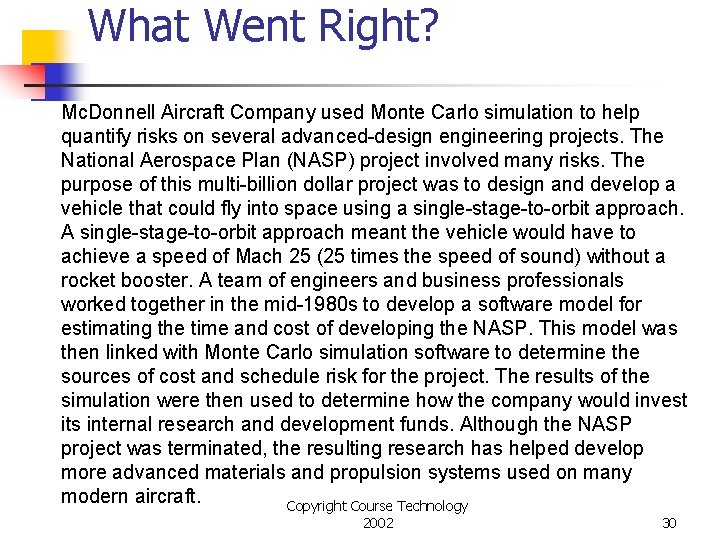 What Went Right?

McDonnell Aircraft Company used Monte Carlo simulation to help quantify risks on several advanced-design engineering projects. The National Aerospace Plan (NASP) project involved many risks. The purpose of this multi-billion dollar project was to design and develop a vehicle that could fly into space using a single-stage-to-orbit approach. A single-stage-to-orbit approach meant the vehicle would have to achieve a speed of Mach 25 (25 times the speed of sound) without a rocket booster. A team of engineers and business professionals worked together in the mid-1980s to develop a software model for estimating the time and cost of developing the NASP. This model was then linked with Monte Carlo simulation software to determine the sources of cost and schedule risk for the project. The results of the simulation were then used to determine how the company would invest its internal research and development funds. Although the NASP project was terminated, the resulting research has helped develop more advanced materials and propulsion systems used on many modern aircraft.

Copyright Course Technology 2002

30